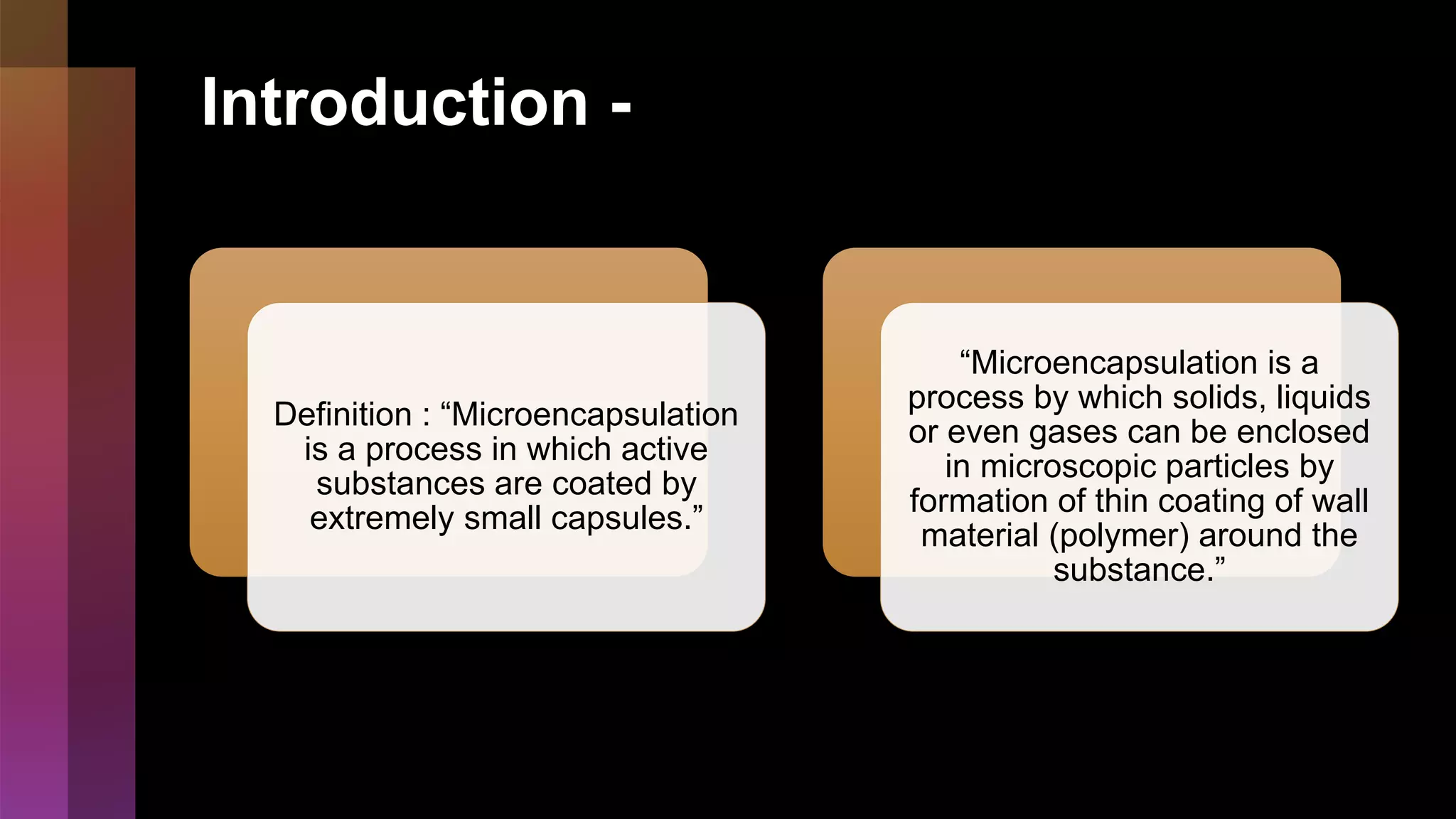 Introduction -

Definition : “Microencapsulation is a process in which active substances are coated by extremely small capsules.”

“Microencapsulation is a process by which solids, liquids or even gases can be enclosed in microscopic particles by formation of thin coating of wall material (polymer) around the substance.”